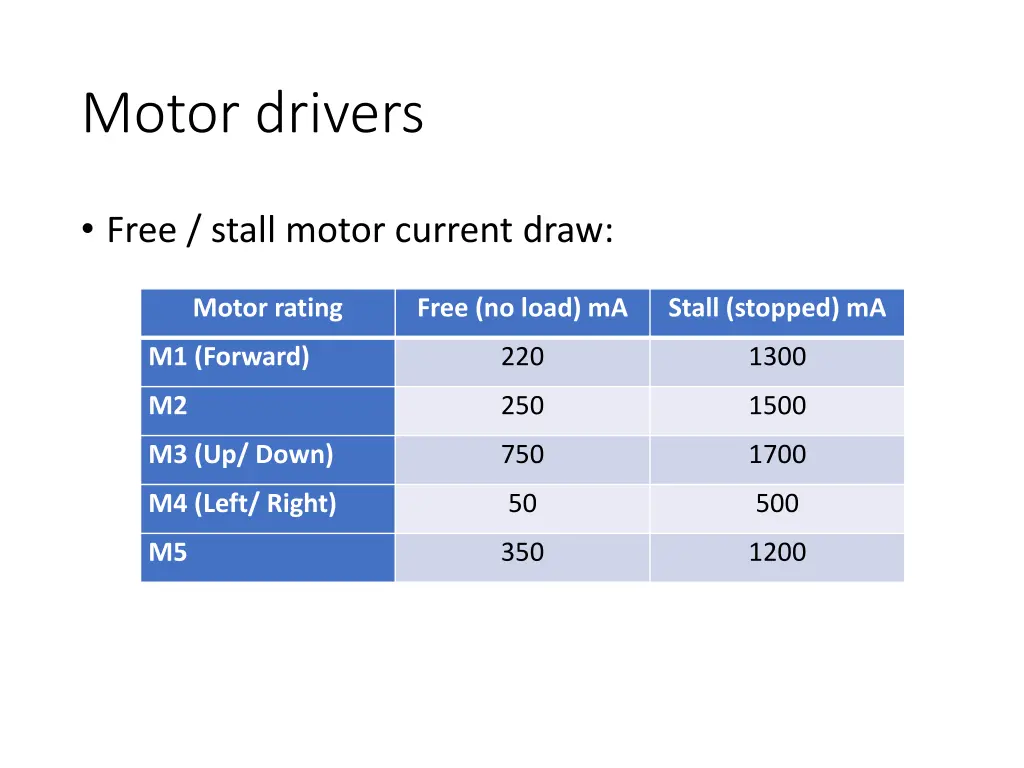 Motor drivers

• Free / stall motor current draw:

| Motor rating | Free (no load) mA | Stall (stopped) mA |
|---|---|---|
| M1 (Forward) | 220 | 1300 |
| M2 | 250 | 1500 |
| M3 (Up/ Down) | 750 | 1700 |
| M4 (Left/ Right) | 50 | 500 |
| M5 | 350 | 1200 |